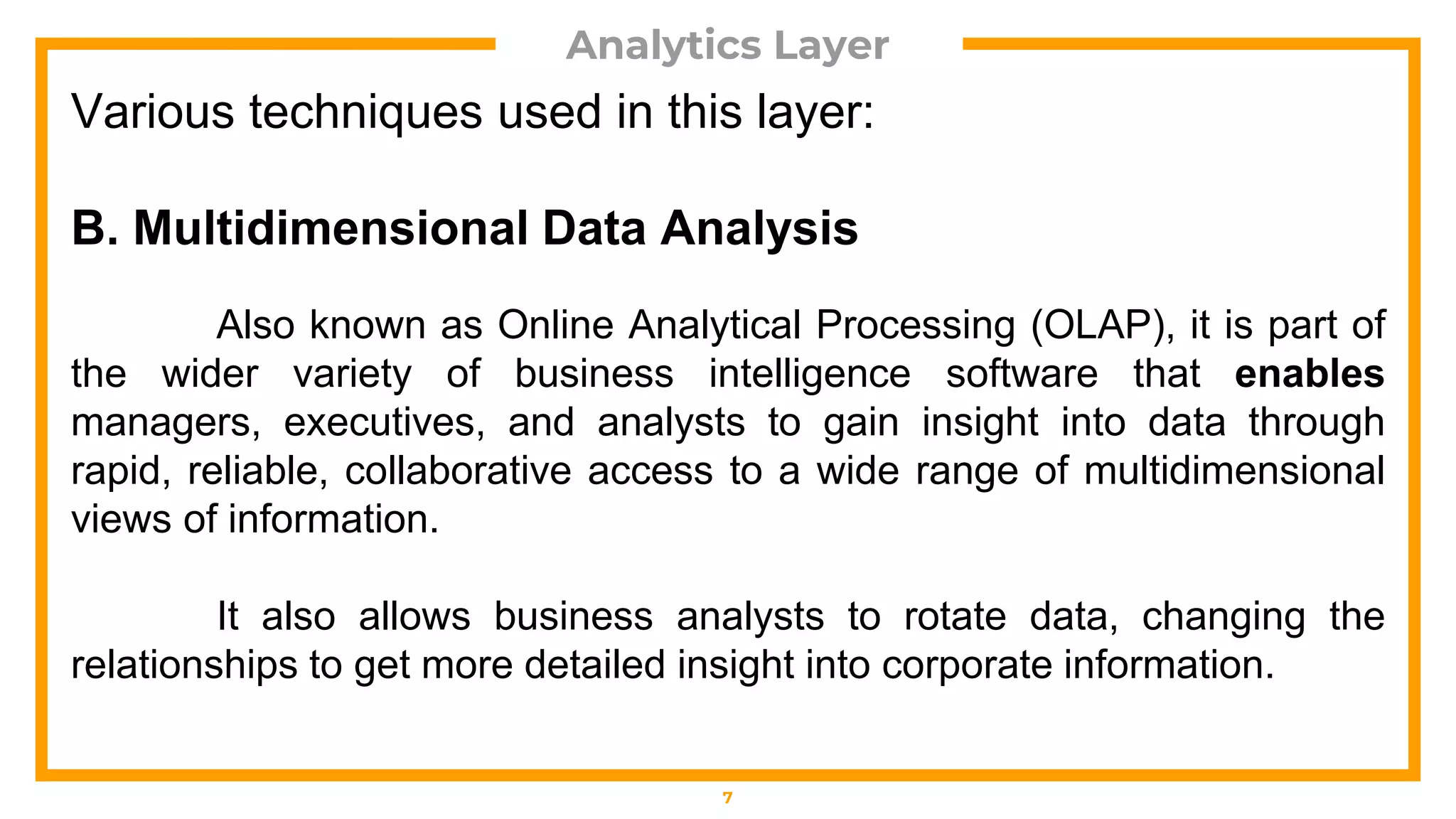 Analytics Layer

Various techniques used in this layer:

B. Multidimensional Data Analysis

Also known as Online Analytical Processing (OLAP), it is part of the wider variety of business intelligence software that enables managers, executives, and analysts to gain insight into data through rapid, reliable, collaborative access to a wide range of multidimensional views of information.

It also allows business analysts to rotate data, changing the relationships to get more detailed insight into corporate information.

7